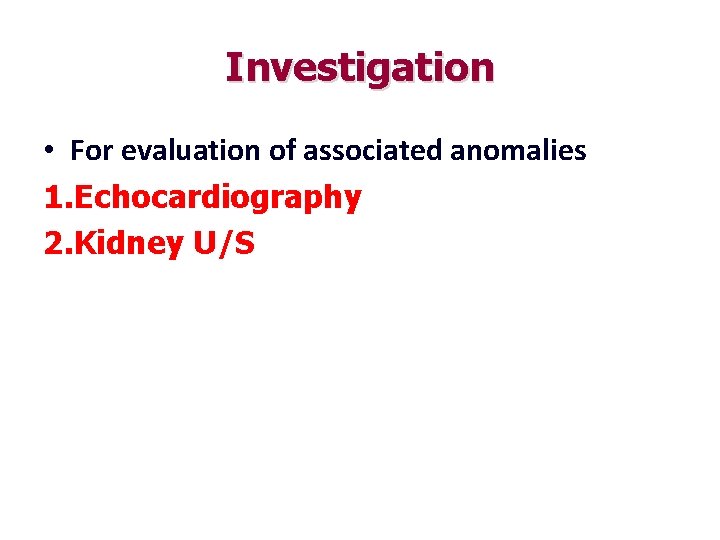 Investigation

• For evaluation of associated anomalies

1.Echocardiography

2.Kidney U/S